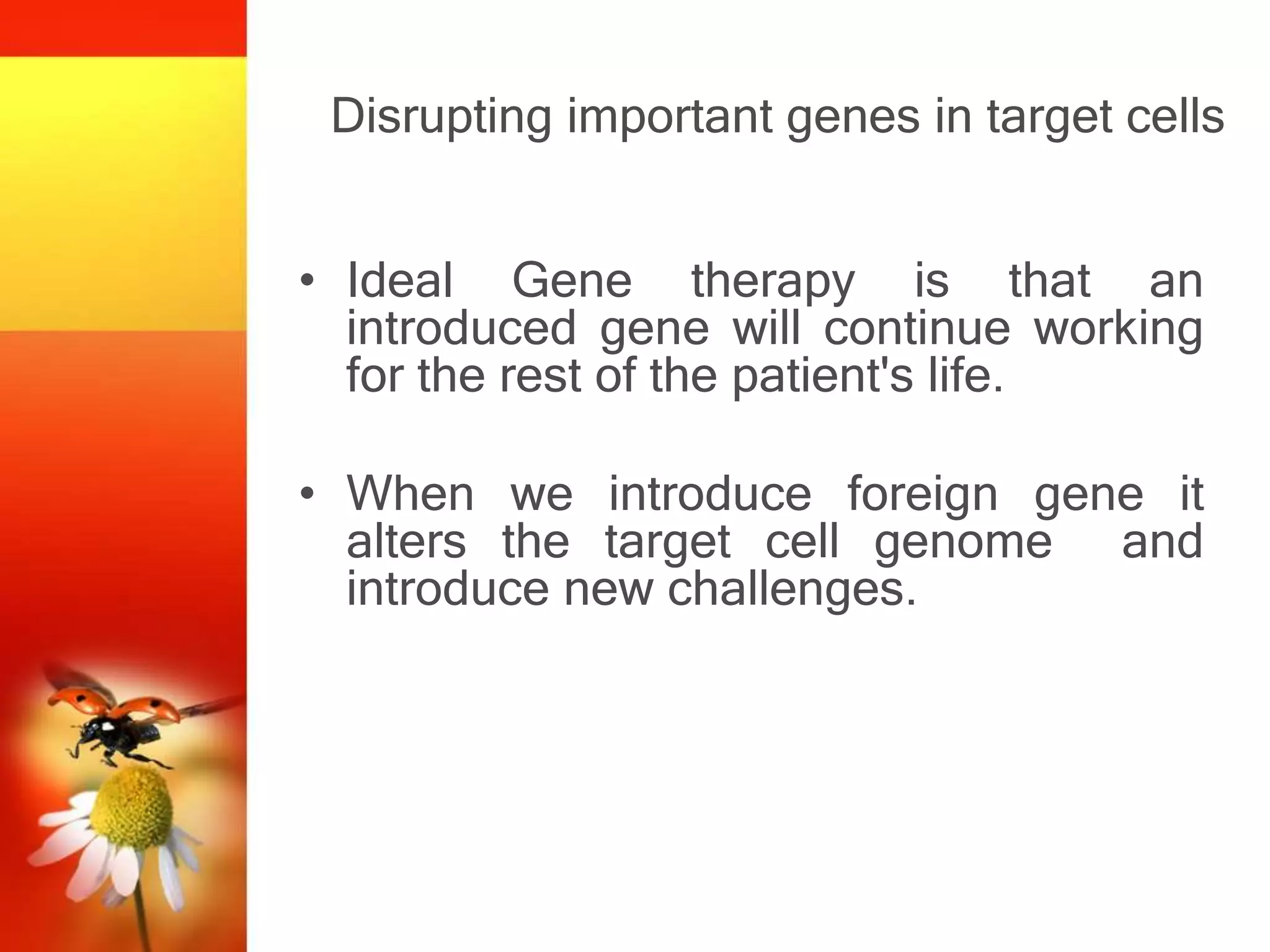 Disrupting important genes in target cells

• Ideal Gene therapy is that an introduced gene will continue working for the rest of the patient's life.

• When we introduce foreign gene it alters the target cell genome and introduce new challenges.